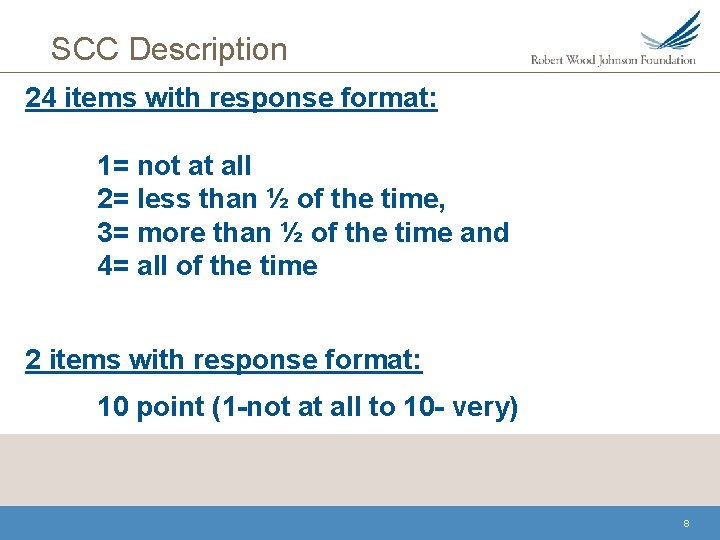 SCC Description

Robert Wood Johnson Foundation

24 items with response format:

1= not at all
2= less than ½ of the time,
3= more than ½ of the time and
4= all of the time

2 items with response format:

10 point (1-not at all to 10- very)

8